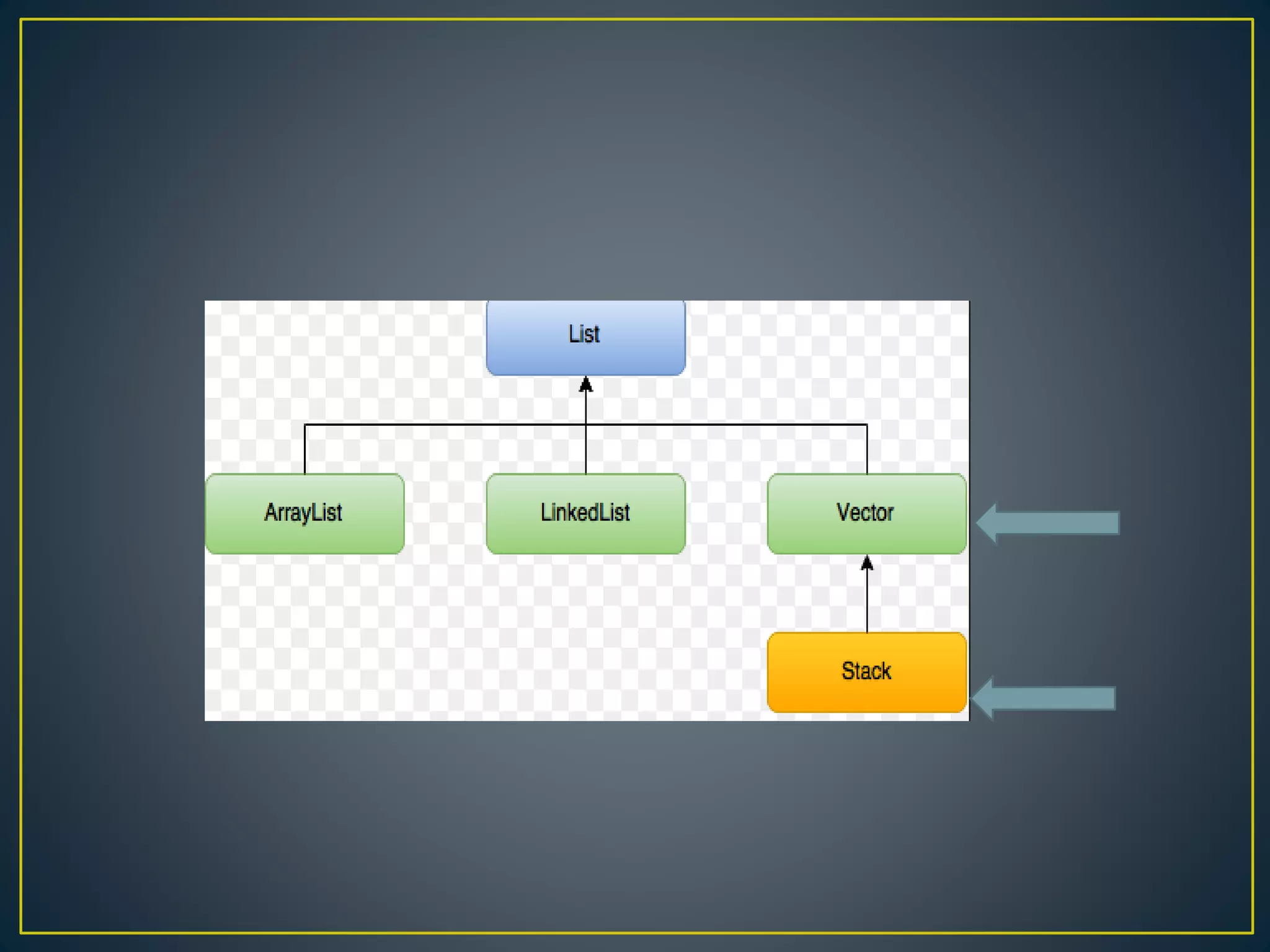 List

ArrayList

LinkedList

Vector

Stack